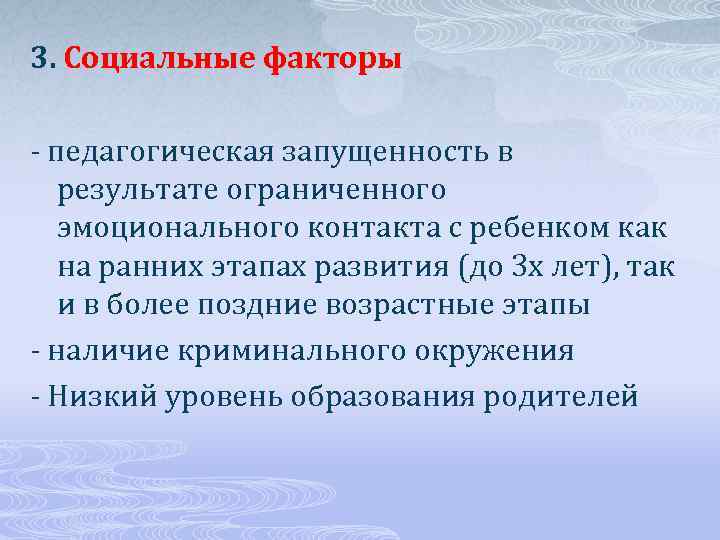 3. Социальные факторы

- педагогическая запущенность в результате ограниченного эмоционального контакта с ребенком как на ранних этапах развития (до 3х лет), так и в более поздние возрастные этапы

- наличие криминального окружения

- Низкий уровень образования родителей